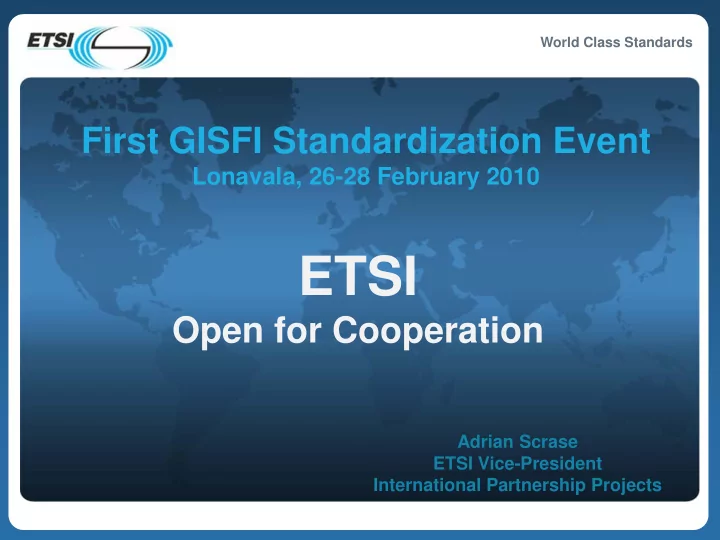 ETSI

World Class Standards

First GISFI Standardization Event
Lonavala, 26-28 February 2010

ETSI
Open for Cooperation

Adrian Scrase
ETSI Vice-President
International Partnership Projects